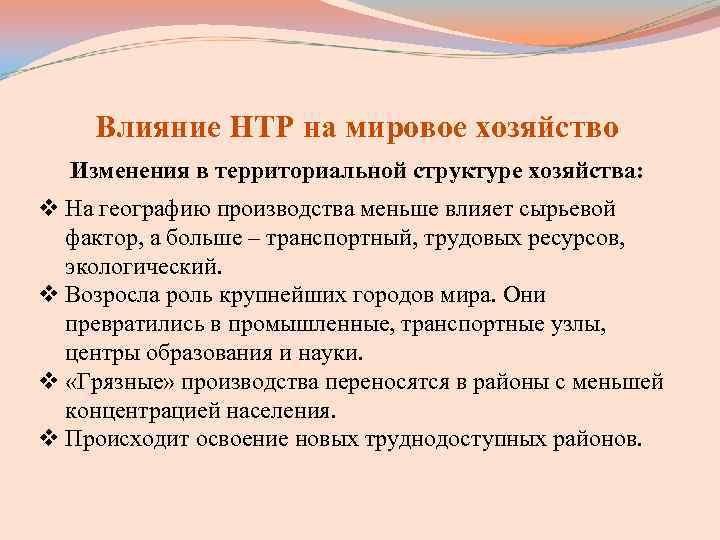 Влияние НТР на мировое хозяйство

Изменения в территориальной структуре хозяйства:

❖ На географию производства меньше влияет сырьевой фактор, а больше – транспортный, трудовых ресурсов, экологический.
❖ Возросла роль крупнейших городов мира. Они превратились в промышленные, транспортные узлы, центры образования и науки.
❖ «Грязные» производства переносятся в районы с меньшей концентрацией населения.
❖ Происходит освоение новых труднодоступных районов.